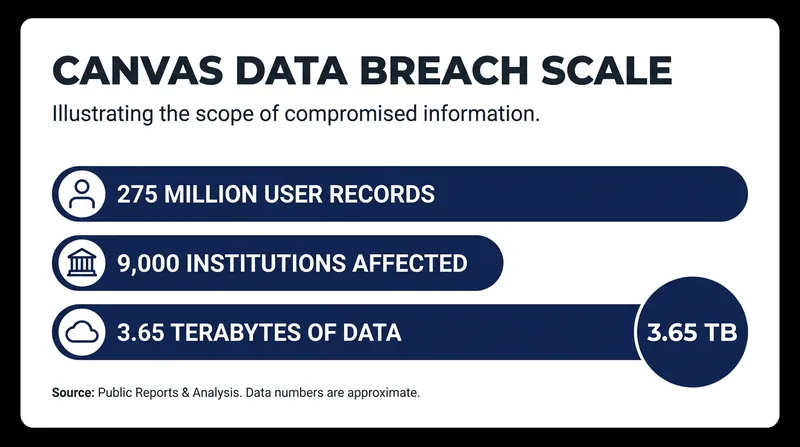 CANVAS DATA BREACH SCALE

Illustrating the scope of compromised information.

275 MILLION USER RECORDS

9,000 INSTITUTIONS AFFECTED

3.65 TERABYTES OF DATA

3.65 TB

Source: Public Reports & Analysis. Data numbers are approximate.